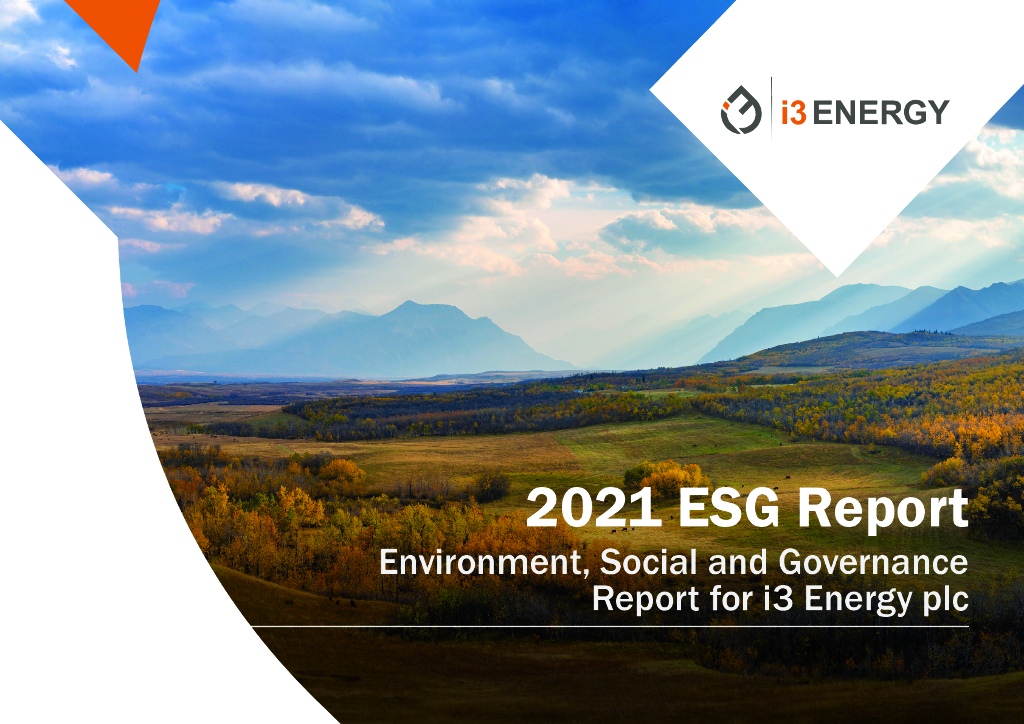 i3 ENERGY

2021 ESG Report

Environment, Social and Governance Report for i3 Energy plc